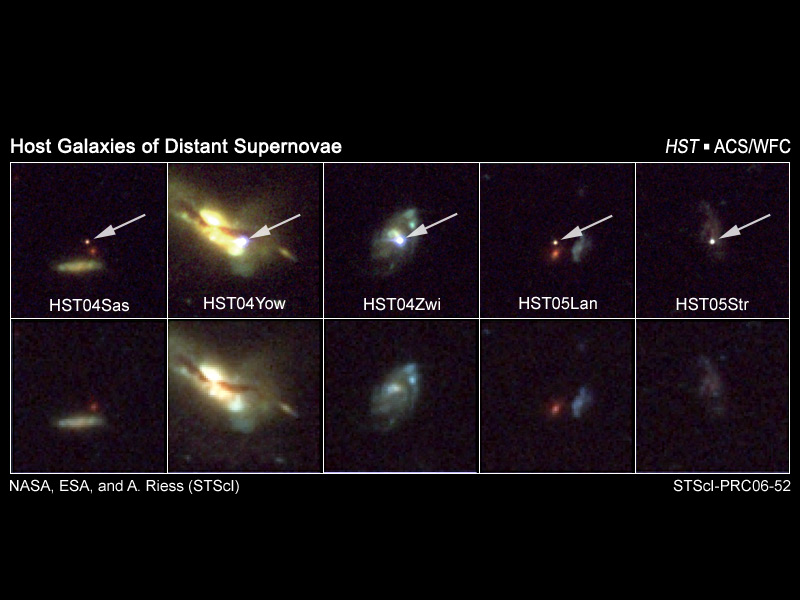 Host Galaxies of Distant Supernovae

HST ▪ ACS/WFC

HST04Sas

HST04Yow

HST04Zwi

HST05Lan

HST05Str

NASA, ESA, and A. Riess (STScI)

STScI-PRC06-52